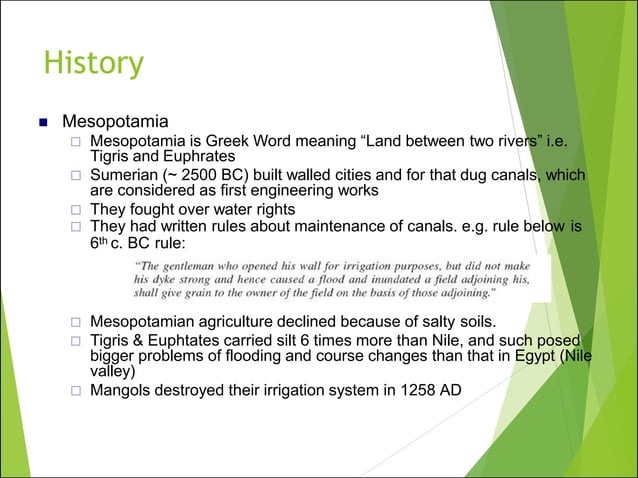 History

Mesopotamia

Mesopotamia is Greek Word meaning “Land between two rivers” i.e. Tigris and Euphrates

Sumerian (~ 2500 BC) built walled cities and for that dug canals, which are considered as first engineering works

They fought over water rights

They had written rules about maintenance of canals. e.g. rule below is 6$^{th}$ c. BC rule:

“The gentleman who opened his wall for irrigation purposes, but did not make his dyke strong and hence caused a flood and inundated a field adjoining his, shall give grain to the owner of the field on the basis of those adjoining.”

Mesopotamian agriculture declined because of salty soils.

Tigris & Euphtates carried silt 6 times more than Nile, and such posed bigger problems of flooding and course changes than that in Egypt (Nile valley)

Mangols destroyed their irrigation system in 1258 AD